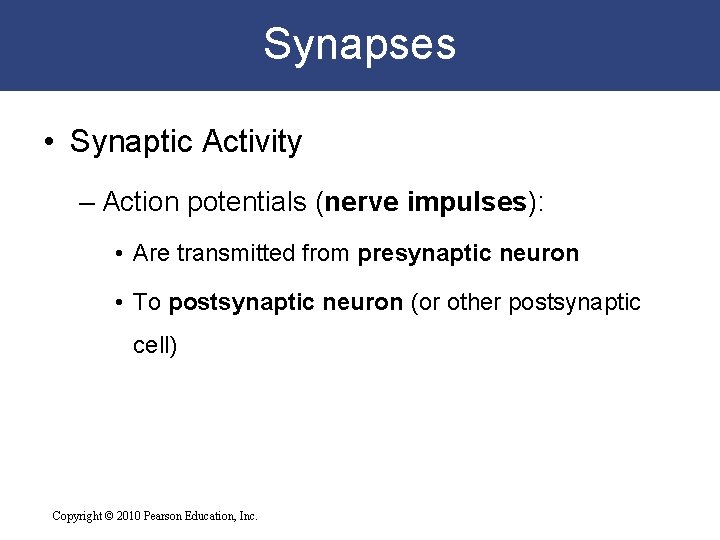 Synapses

• Synaptic Activity

– Action potentials (nerve impulses):

• Are transmitted from presynaptic neuron

• To postsynaptic neuron (or other postsynaptic cell)

Copyright © 2010 Pearson Education, Inc.